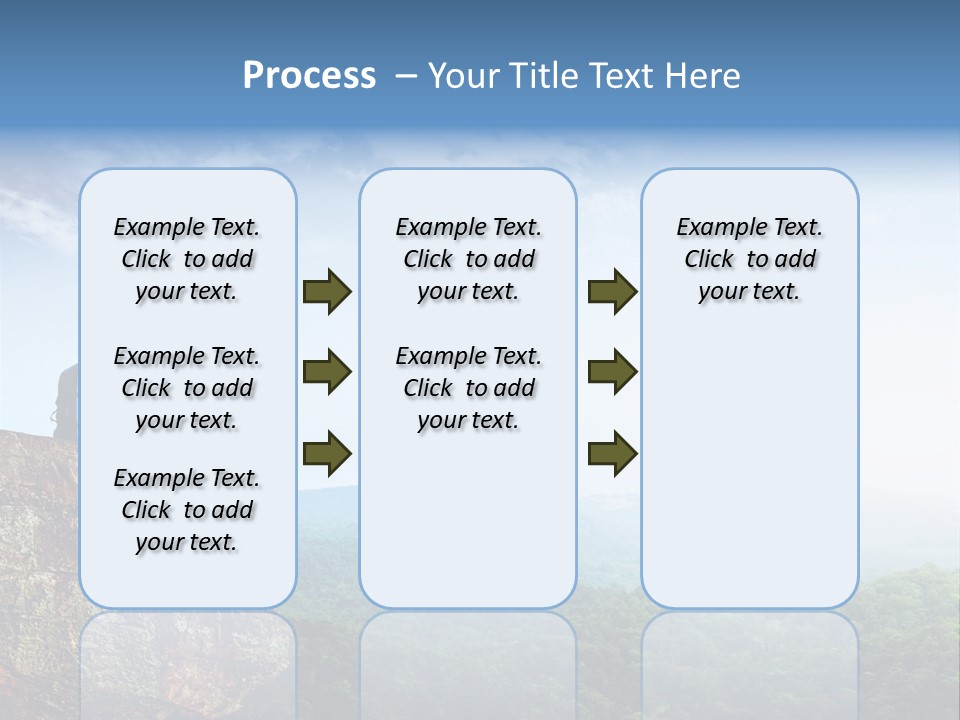 Process – Your Title Text Here

Example Text. Click to add your text.

Example Text. Click to add your text.

Example Text. Click to add your text.

Example Text. Click to add your text.

Example Text. Click to add your text.

Example Text. Click to add your text.